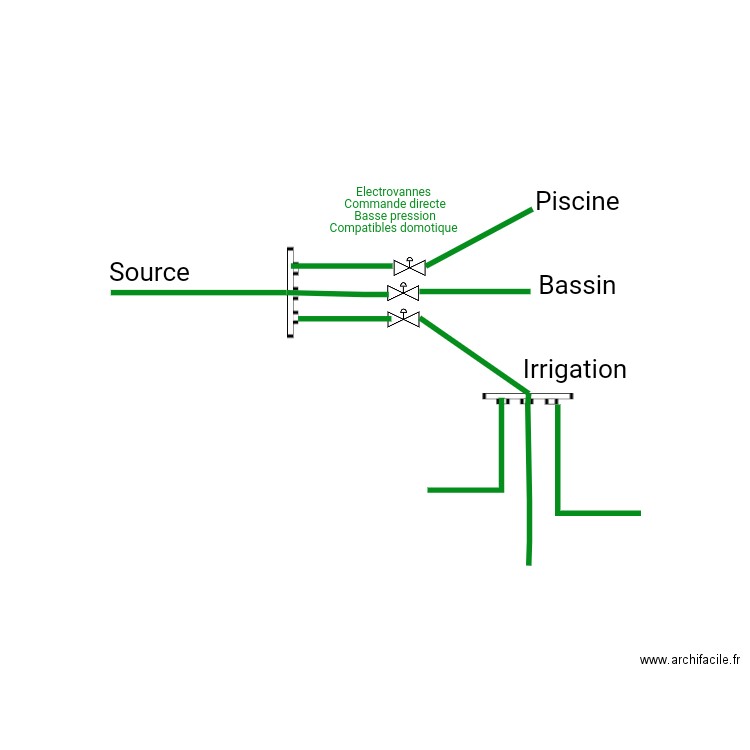 Electrovannes
Commande directe
Basse pression
Compatibles domotique

Piscine

Source

Bassin

Irrigation

www.archifacile.fr